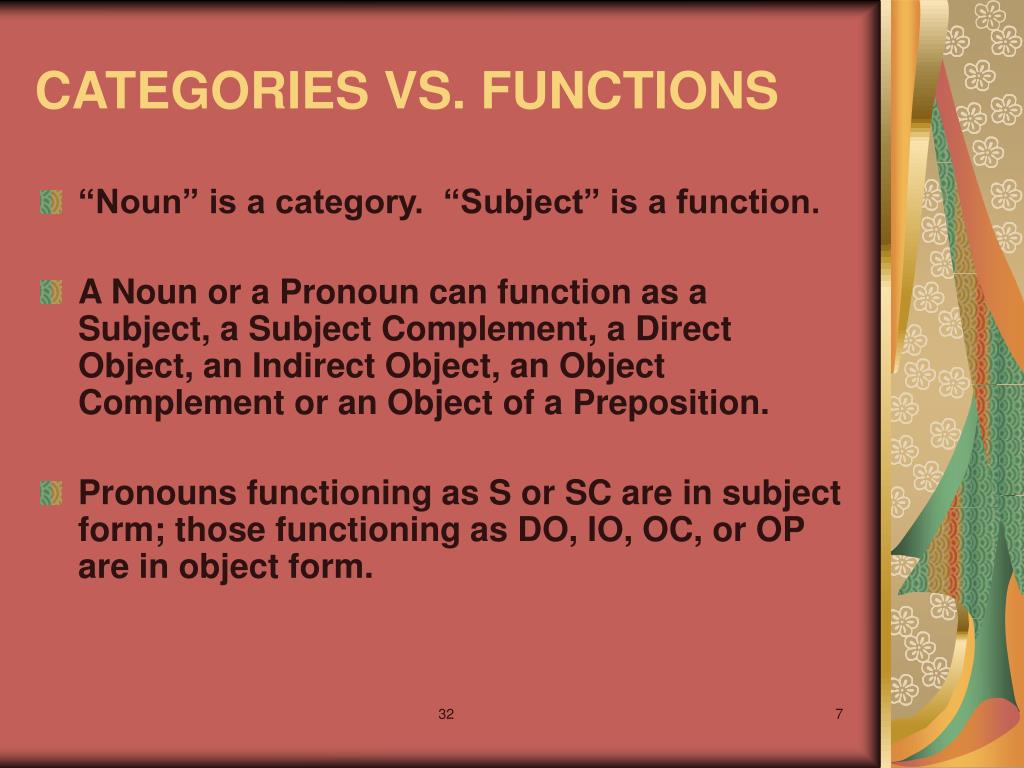 CATEGORIES VS. FUNCTIONS

“Noun” is a category.  “Subject” is a function.

A Noun or a Pronoun can function as a Subject, a Subject Complement, a Direct Object, an Indirect Object, an Object Complement or an Object of a Preposition.

Pronouns functioning as S or SC are in subject form; those functioning as DO, IO, OC, or OP are in object form.

32

7